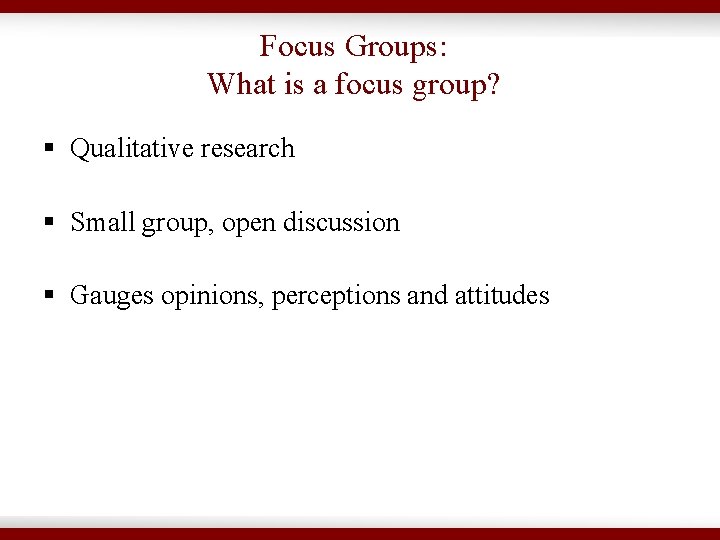 Focus Groups:
What is a focus group?

▪ Qualitative research

▪ Small group, open discussion

▪ Gauges opinions, perceptions and attitudes